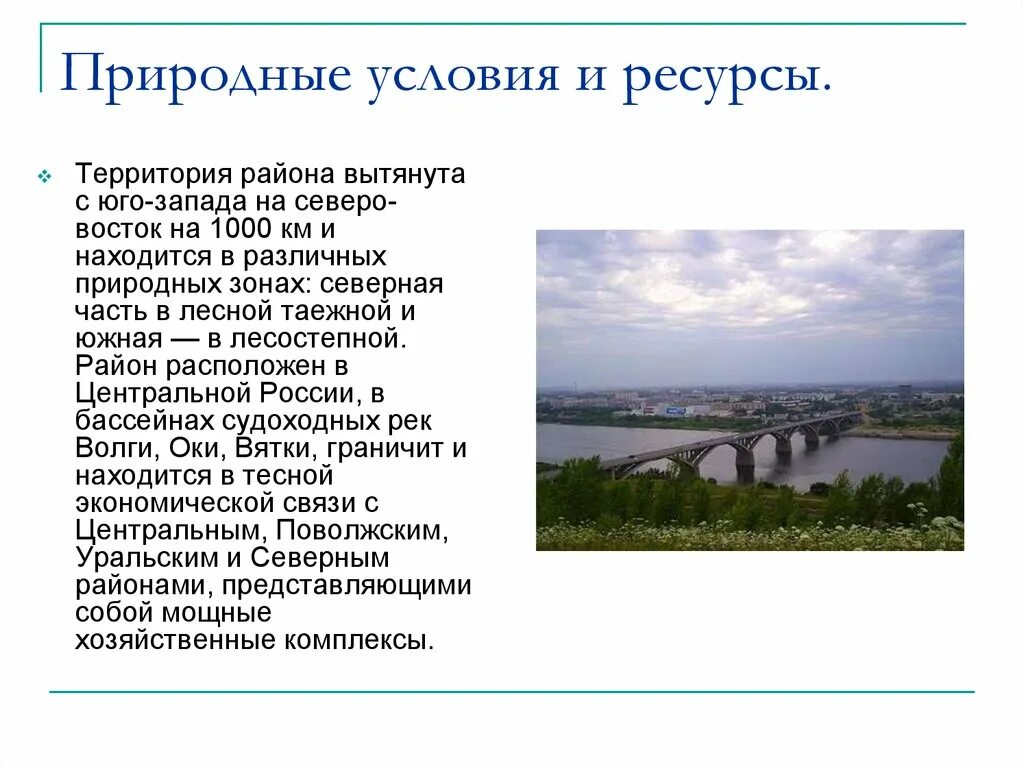 Природные условия и ресурсы.

Территория района вытянута с юго-запада на северо-восток на 1000 км и находится в различных природных зонах: северная часть в лесной таежной и южная — в лесостепной. Район расположен в Центральной России, в бассейнах судоходных рек Волги, Оки, Вятки, граничит и находится в тесной экономической связи с Центральным, Поволжским, Уральским и Северным районами, представляющими собой мощные хозяйственные комплексы.